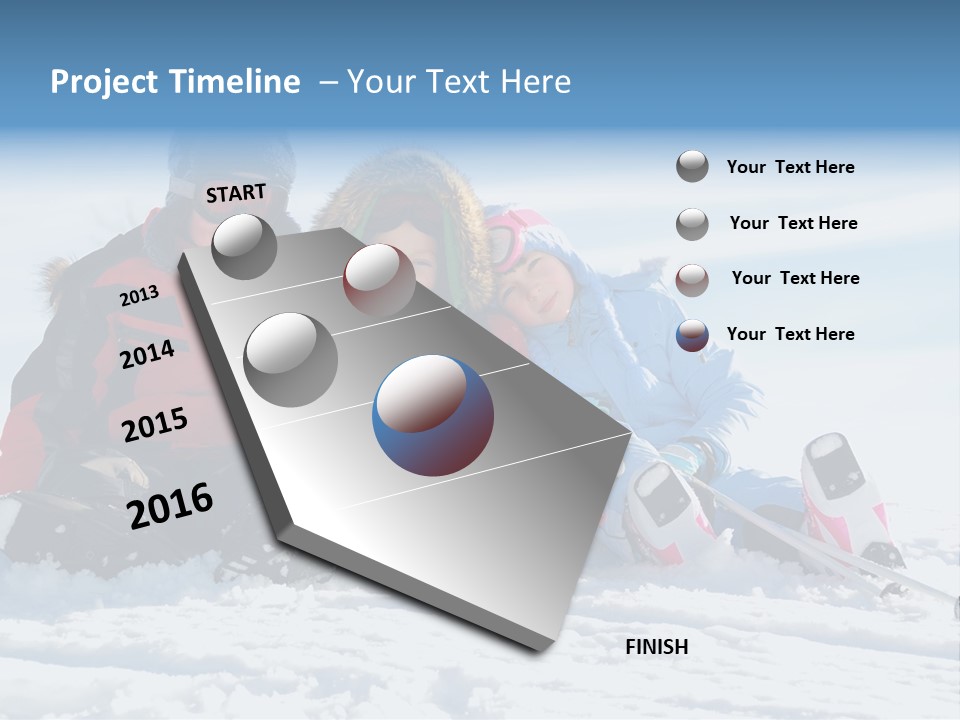 Project Timeline – Your Text Here

START

2013

2014

2015

2016

FINISH

Your Text Here

Your Text Here

Your Text Here

Your Text Here